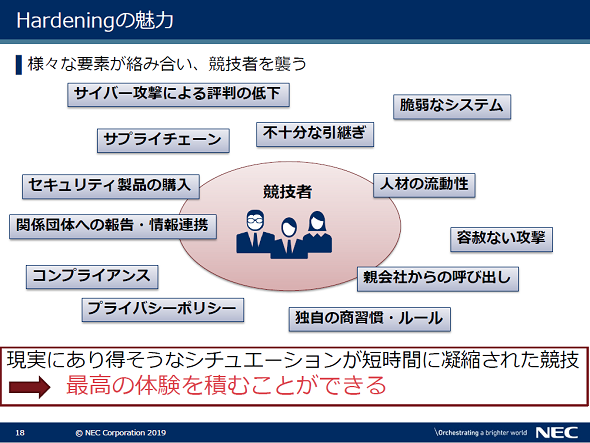 Hardeningの魅力

様々な要素が絡み合い、競技者を襲う

サイバー攻撃による評判の低下

脆弱なシステム

サプライチェーン

不十分な引継ぎ

セキュリティ製品の購入

競技者

人材の流動性

関係団体への報告・情報連携

容赦ない攻撃

コンプライアンス

親会社からの呼び出し

プライバシーポリシー

独自の商習慣・ルール

現実にあり得そうなシチュエーションが短時間に凝縮された競技

最高の体験を積むことができる

18 © NEC Corporation 2019 \Orchestrating a brighter world NEC